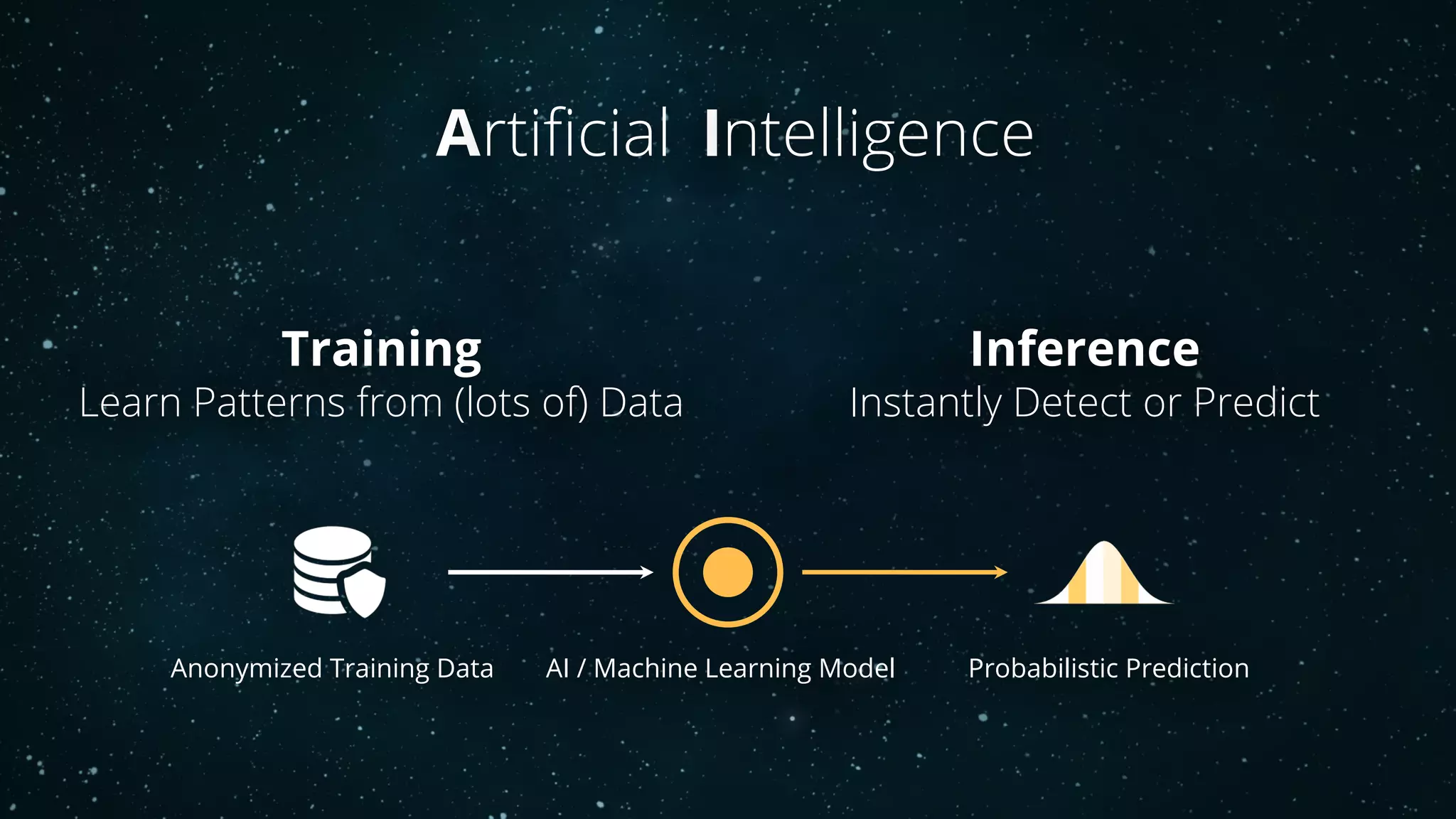 Artificial Intelligence

Training
Learn Patterns from (lots of) Data

Inference
Instantly Detect or Predict

Anonymized Training Data

AI / Machine Learning Model

Probabilistic Prediction